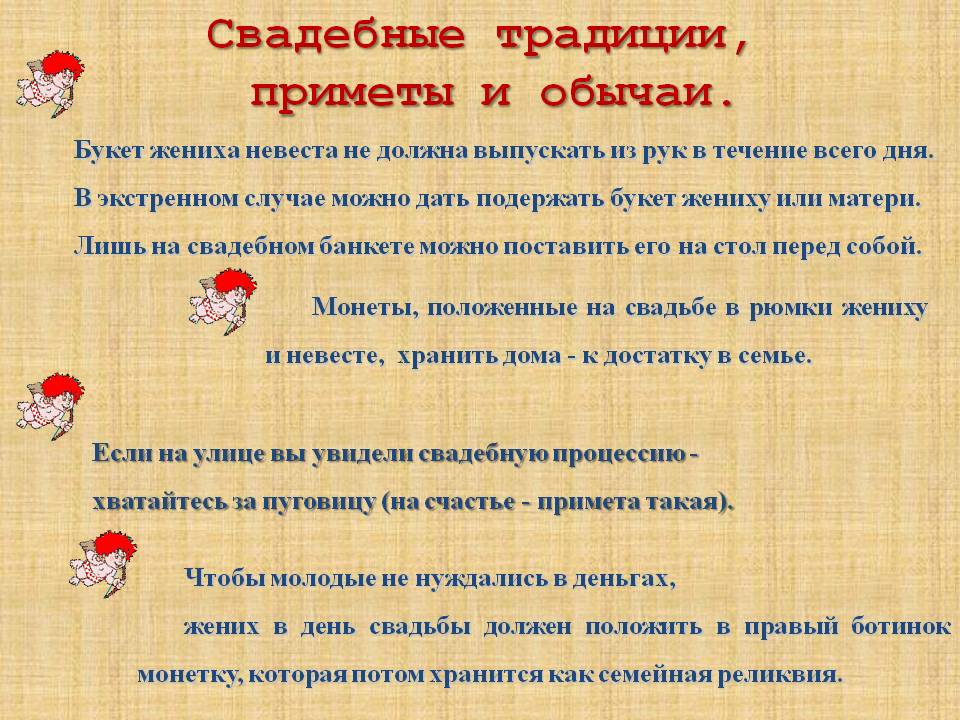 Свадебные традиции, приметы и обычаи.

Букет жениха невеста не должна выпускать из рук в течение всего дня. В экстренном случае можно дать подержать букет жениху или матери. Лишь на свадебном банкете можно поставить его на стол перед собой.

Монеты, положенные на свадьбе в рюмки жениху и невесте, хранить дома - к достатку в семье.

Если на улице вы увидели свадебную процессию - хватайтесь за пуговицу (на счастье - примета такая).

Чтобы молодые не нуждались в деньгах, жених в день свадьбы должен положить в правый ботинок монетку, которая потом хранится как семейная реликвия.